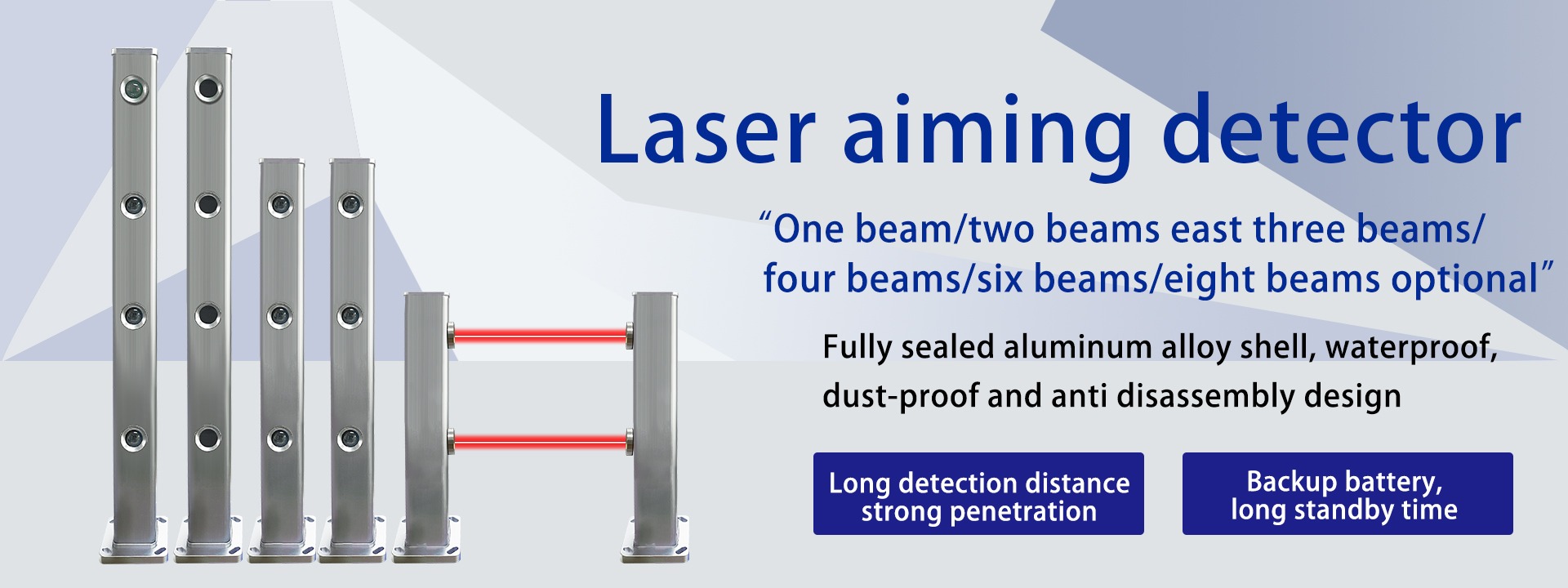 Laser aiming detector

“One beam/two beams east three beams/ four beams/six beams/eight beams optional”

Fully sealed aluminum alloy shell, waterproof, dust-proof and anti disassembly design

Long detection distance strong penetration

Backup battery, long standby time